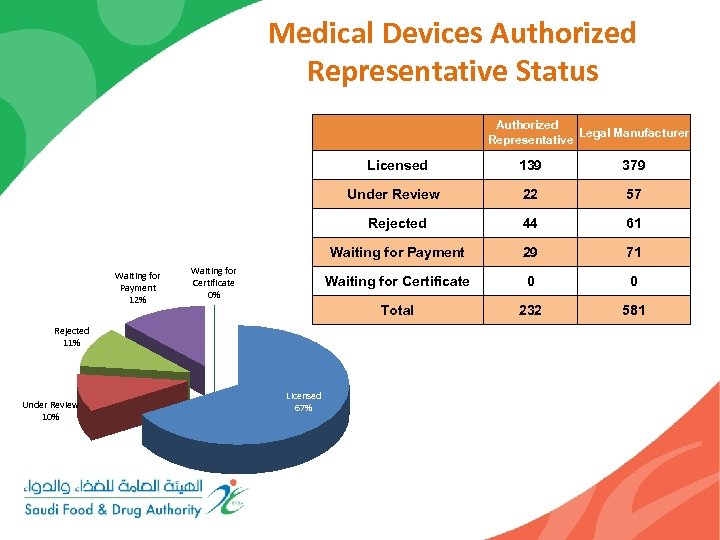 Medical Devices Authorized Representative Status

| | Authorized Representative | Legal Manufacturer |
|---|---|---|
| Licensed | 139 | 379 |
| Under Review | 22 | 57 |
| Rejected | 44 | 61 |
| Waiting for Payment | 29 | 71 |
| Waiting for Certificate | 0 | 0 |
| Total | 232 | 581 |

Waiting for Payment 12%

Waiting for Certificate 0%

Rejected 11%

Under Review 10%

Licensed 67%

الهيئة العامة للغذاء والدواء
Saudi Food & Drug Authority